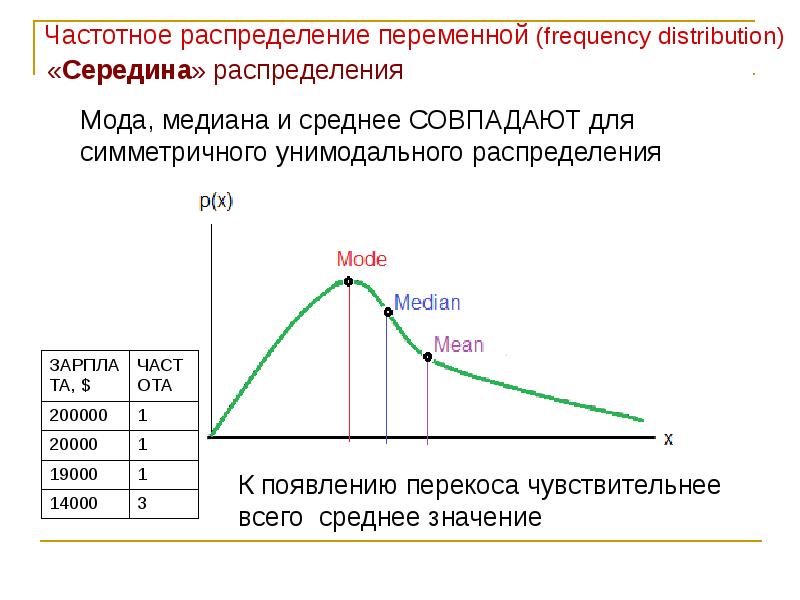 Частотное распределение переменной (frequency distribution)
«Середина» распределения

Мода, медиана и среднее СОВПАДАЮТ для симметричного унимодального распределения

p(x)

Mode

Median

Mean

x

| ЗАРПЛАТА, $ | ЧАСТОТА |
|---|---|
| 200000 | 1 |
| 20000 | 1 |
| 19000 | 1 |
| 14000 | 3 |

К появлению перекоса чувствительнее всего среднее значение